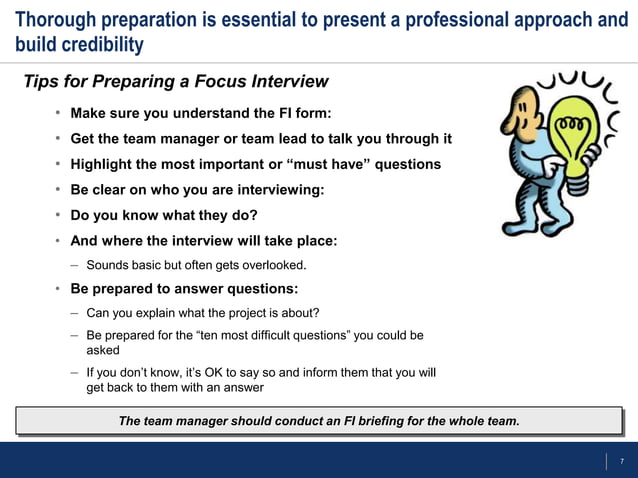 Thorough preparation is essential to present a professional approach and build credibility

Tips for Preparing a Focus Interview

• Make sure you understand the FI form:
• Get the team manager or team lead to talk you through it
• Highlight the most important or “must have” questions
• Be clear on who you are interviewing:
• Do you know what they do?
• And where the interview will take place:
– Sounds basic but often gets overlooked.
• Be prepared to answer questions:
– Can you explain what the project is about?
– Be prepared for the “ten most difficult questions” you could be asked
– If you don’t know, it’s OK to say so and inform them that you will get back to them with an answer

The team manager should conduct an FI briefing for the whole team.

7